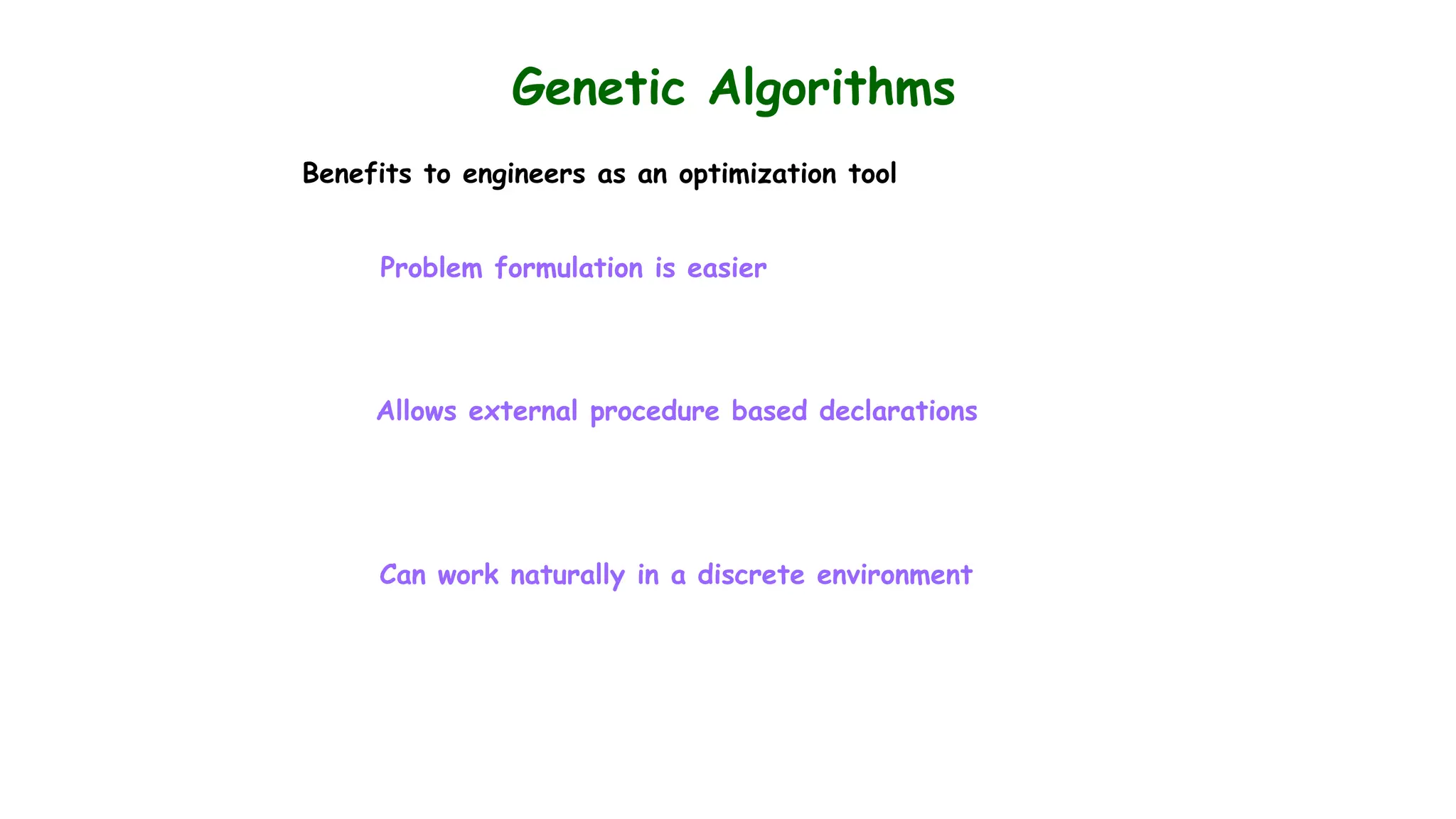 Genetic Algorithms

Benefits to engineers as an optimization tool

Problem formulation is easier

Allows external procedure based declarations

Can work naturally in a discrete environment